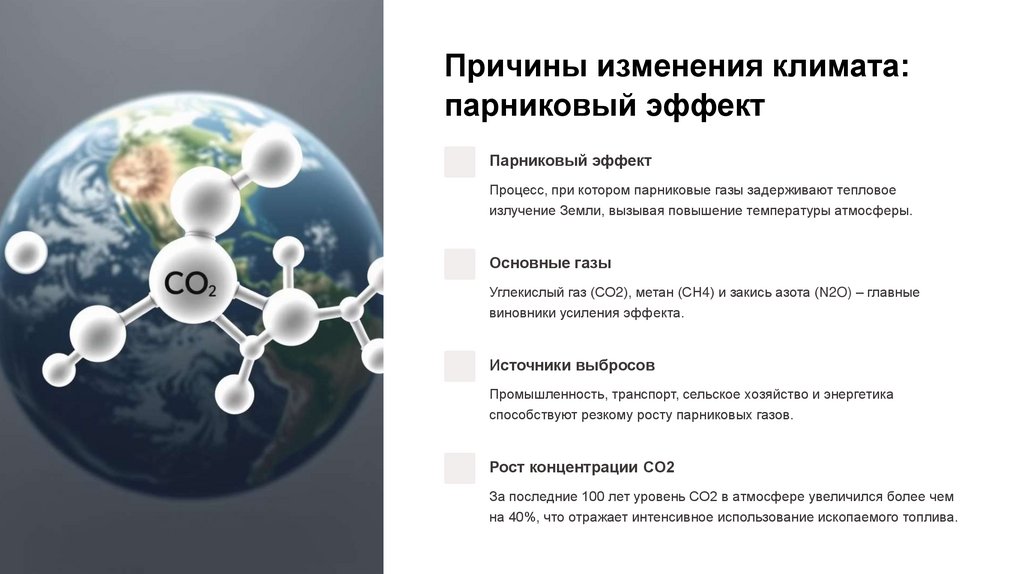 $CO_2$

Причины изменения климата: парниковый эффект

Парниковый эффект

Процесс, при котором парниковые газы задерживают тепловое излучение Земли, вызывая повышение температуры атмосферы.

Основные газы

Углекислый газ (CO2), метан (CH4) и закись азота (N2O) – главные виновники усиления эффекта.

Источники выбросов

Промышленность, транспорт, сельское хозяйство и энергетика способствуют резкому росту парниковых газов.

Рост концентрации CO2

За последние 100 лет уровень CO2 в атмосфере увеличился более чем на 40%, что отражает интенсивное использование ископаемого топлива.